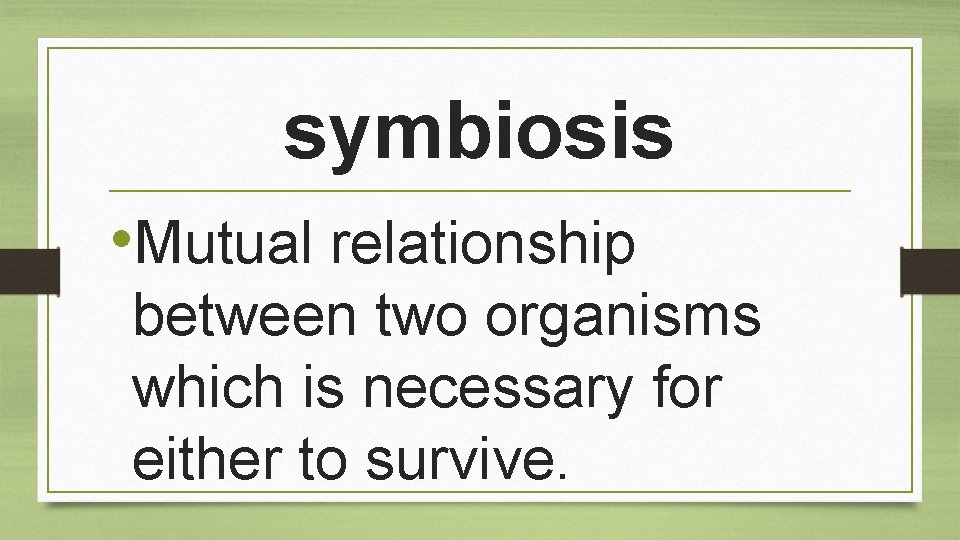 symbiosis

• Mutual relationship between two organisms which is necessary for either to survive.